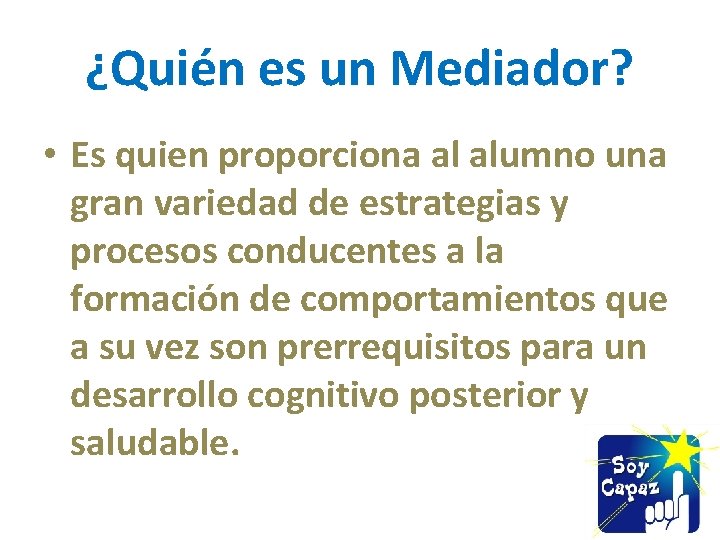 ¿Quién es un Mediador?

• Es quien proporciona al alumno una gran variedad de estrategias y procesos conducentes a la formación de comportamientos que a su vez son prerrequisitos para un desarrollo cognitivo posterior y saludable.

Soy Capaz